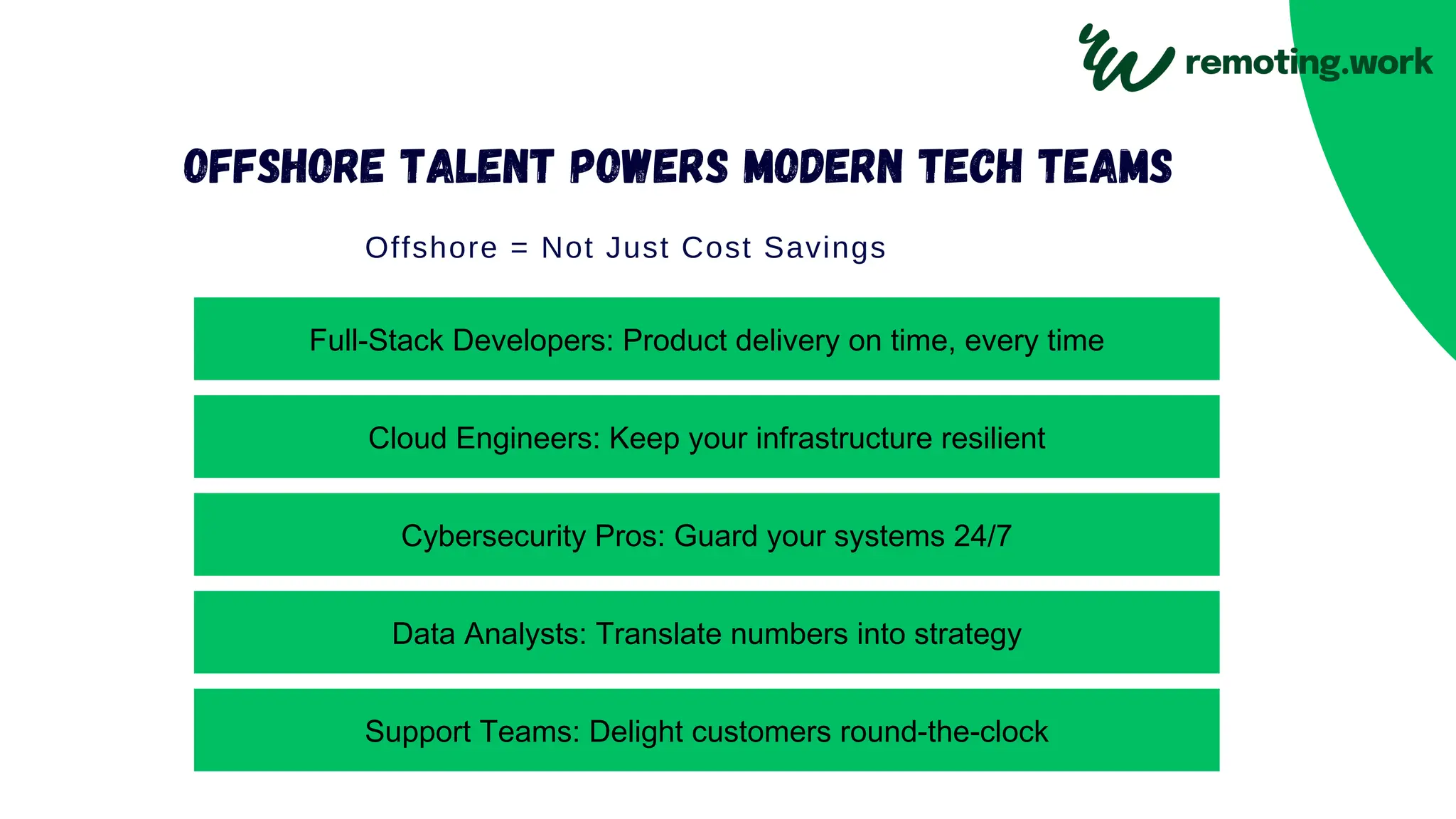 remoting.work

OFFSHORE TALENT POWERS MODERN TECH TEAMS

Offshore = Not Just Cost Savings

Full-Stack Developers: Product delivery on time, every time

Cloud Engineers: Keep your infrastructure resilient

Cybersecurity Pros: Guard your systems 24/7

Data Analysts: Translate numbers into strategy

Support Teams: Delight customers round-the-clock